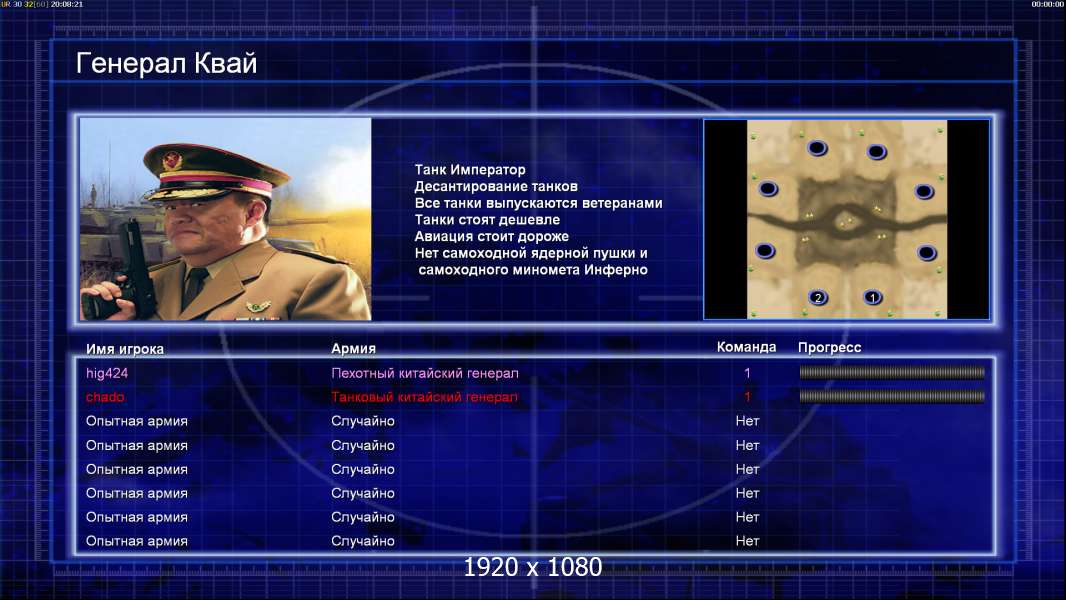 UR 30 32[60] 20:08:21

00:00:00

Генерал Квай

Танк Император
Десантирование танков
Все танки выпускаются ветеранами
Танки стоят дешевле
Авиация стоит дороже
Нет самоходной ядерной пушки и самоходного миномета Инферно

2 1

| Имя игрока | Армия | Команда | Прогресс |
|---|---|---|---|
| hig424 | Пехотный китайский генерал | 1 | |
| chado | Танковый китайский генерал | 1 | |
| Опытная армия | Случайно | Нет | |
| Опытная армия | Случайно | Нет | |
| Опытная армия | Случайно | Нет | |
| Опытная армия | Случайно | Нет | |
| Опытная армия | Случайно | Нет | |
| Опытная армия | Случайно | Нет | |

1920 x 1080